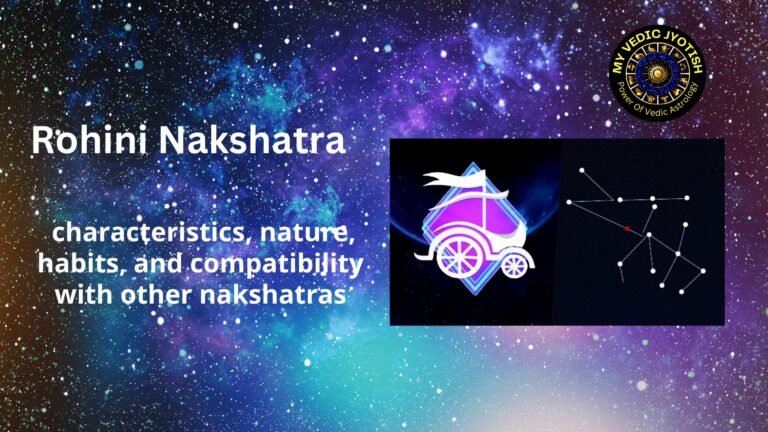 MY VEDIC JYOTISH
Power Of Vedic Astrology

Rohini Nakshatra

characteristics, nature, habits, and compatibility with other nakshatras